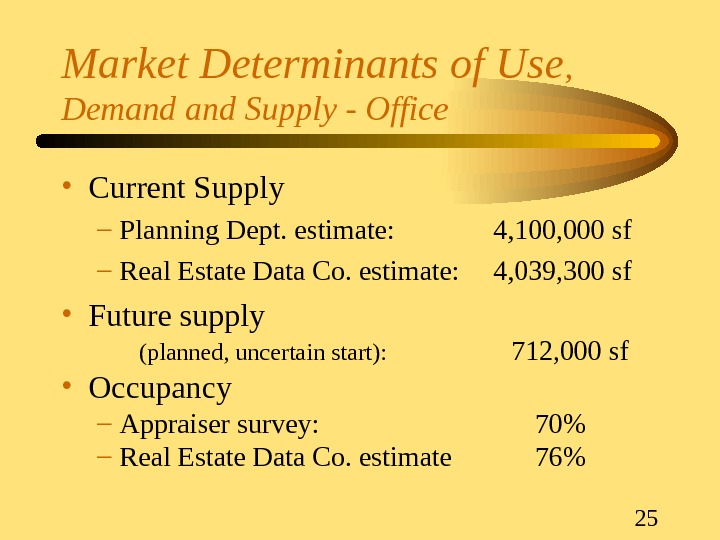 Market Determinants of Use,
Demand and Supply - Office

• Current Supply
– Planning Dept. estimate: 4,100,000 sf
– Real Estate Data Co. estimate: 4,039,300 sf

• Future supply
(planned, uncertain start): 712,000 sf

• Occupancy
– Appraiser survey: 70%
– Real Estate Data Co. estimate 76%

25